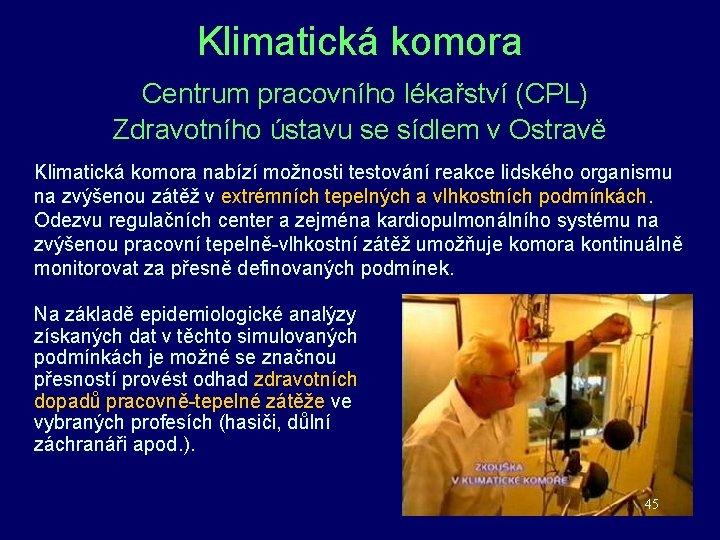 Klimatická komora

Centrum pracovního lékařství (CPL)
Zdravotního ústavu se sídlem v Ostravě

Klimatická komora nabízí možnosti testování reakce lidského organismu na zvýšenou zátěž v extrémních tepelných a vlhkostních podmínkách. Odezvu regulačních center a zejména kardiopulmonálního systému na zvýšenou pracovní tepelně-vlhkostní zátěž umožňuje komora kontinuálně monitorovat za přesně definovaných podmínek.

Na základě epidemiologické analýzy získaných dat v těchto simulovaných podmínkách je možné se značnou přesností provést odhad zdravotních dopadů pracovně-tepelné zátěže ve vybraných profesích (hasiči, důlní záchranáři apod.).

ZKOUŠKA
V KLIMATICKÉ KOMOŘE

45